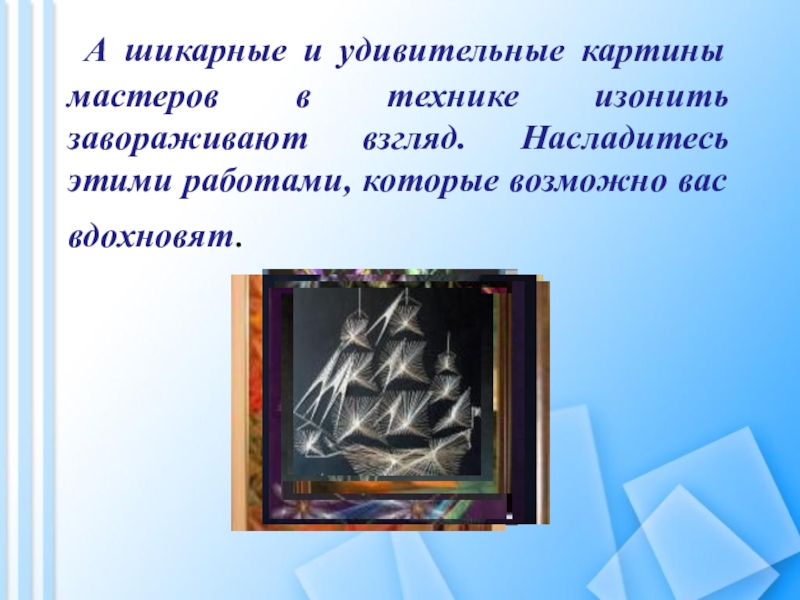 А шикарные и удивительные картины мастеров в технике изонить завораживают взгляд. Насладитесь этими работами, которые возможно вас вдохновят.